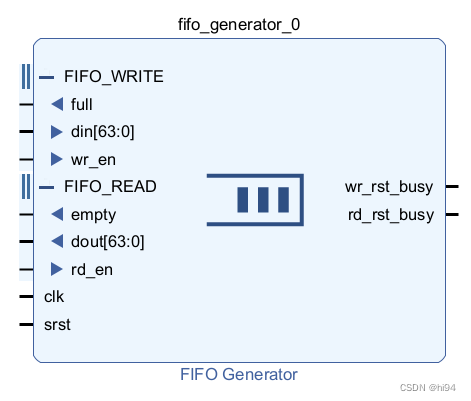 fifo_generator_0

FIFO_WRITE
full
din[63:0]
wr_en
FIFO_READ
empty
dout[63:0]
rd_en
clk
srst

wr_rst_busy
rd_rst_busy

FIFO Generator

CSDN @hi94